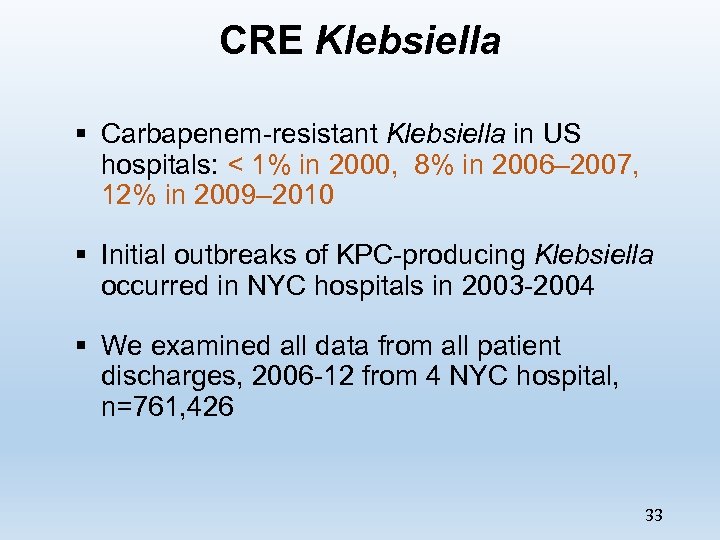 CRE Klebsiella

▪ Carbapenem-resistant Klebsiella in US hospitals: < 1% in 2000, 8% in 2006–2007, 12% in 2009–2010

▪ Initial outbreaks of KPC-producing Klebsiella occurred in NYC hospitals in 2003-2004

▪ We examined all data from all patient discharges, 2006-12 from 4 NYC hospital, n=761,426

33